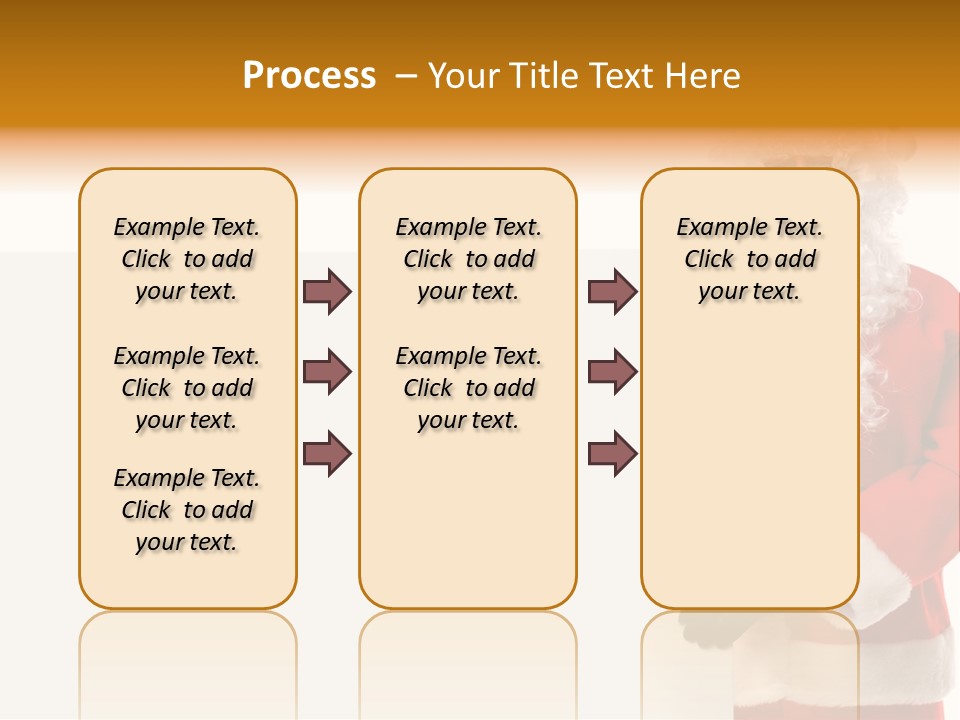 Process – Your Title Text Here

Example Text. Click to add your text.

Example Text. Click to add your text.

Example Text. Click to add your text.

Example Text. Click to add your text.

Example Text. Click to add your text.

Example Text. Click to add your text.